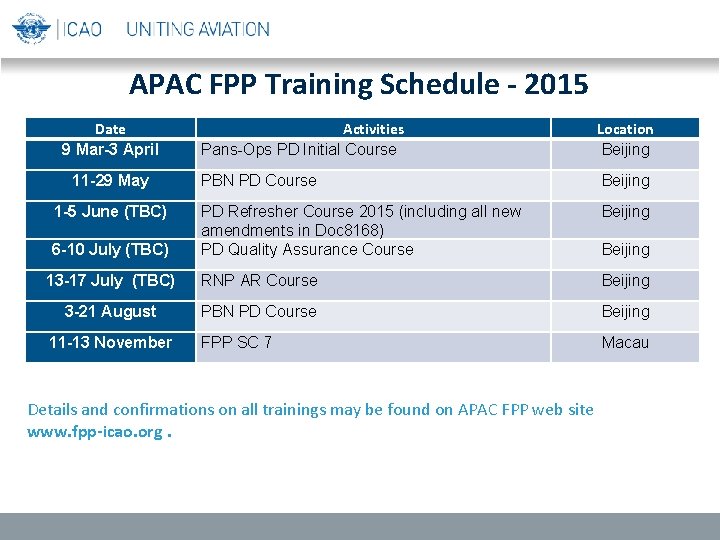 ICAO UNITING AVIATION

APAC FPP Training Schedule - 2015

| Date | Activities | Location |
|---|---|---|
| 9 Mar-3 April | Pans-Ops PD Initial Course | Beijing |
| 11-29 May | PBN PD Course | Beijing |
| 1-5 June (TBC) | PD Refresher Course 2015 (including all new amendments in Doc8168) | Beijing |
| 6-10 July (TBC) | PD Quality Assurance Course | Beijing |
| 13-17 July (TBC) | RNP AR Course | Beijing |
| 3-21 August | PBN PD Course | Beijing |
| 11-13 November | FPP SC 7 | Macau |

Details and confirmations on all trainings may be found on APAC FPP web site www.fpp-icao.org .